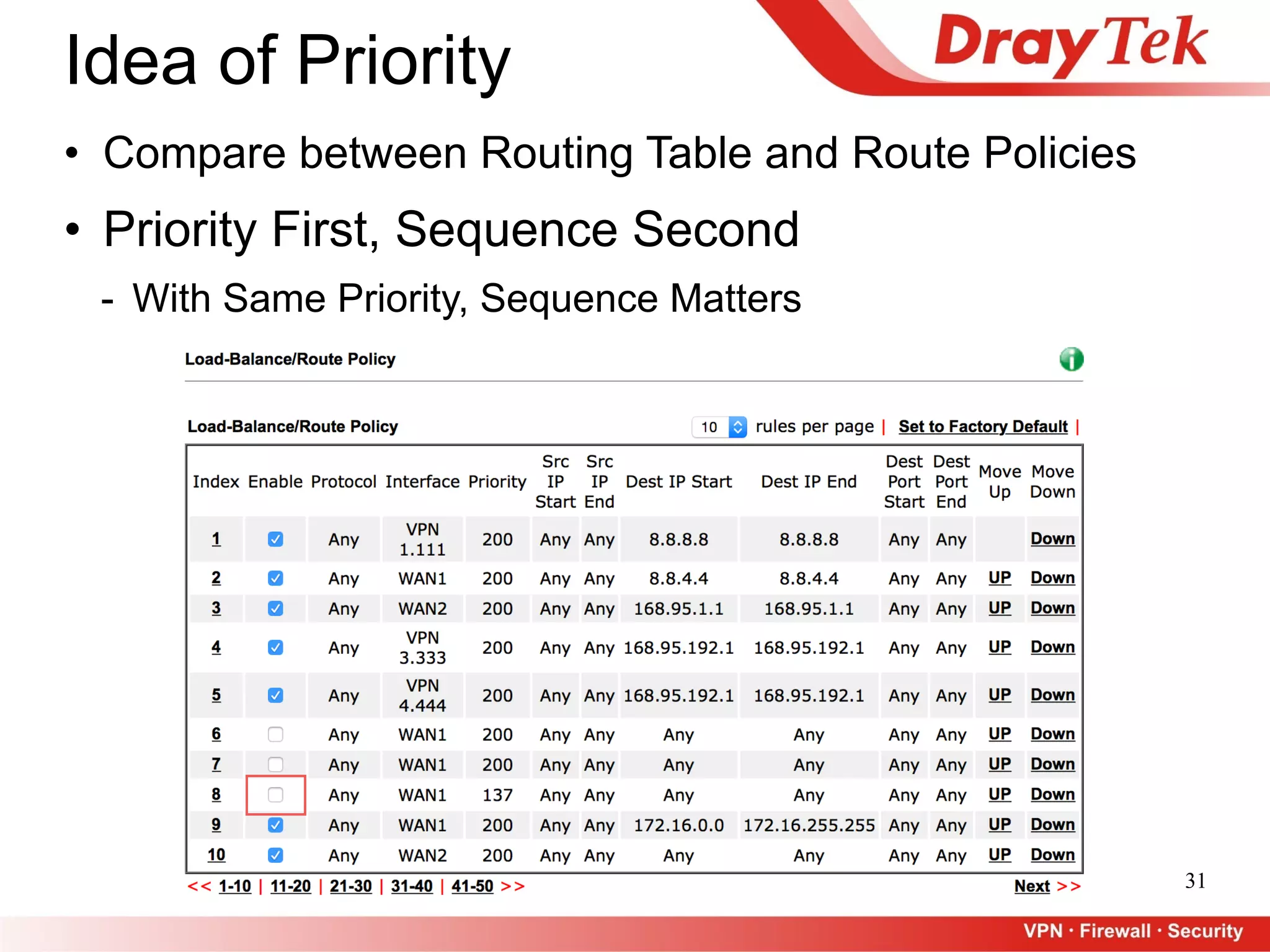 Idea of Priority

DrayTek

• Compare between Routing Table and Route Policies

• Priority First, Sequence Second

- With Same Priority, Sequence Matters

Load-Balance/Route Policy

Load-Balance/Route Policy 10 rules per page | Set to Factory Default |

| Index | Enable | Protocol | Interface | Priority | Src IP Start | Src IP End | Dest IP Start | Dest IP End | Dest Port Start | Dest Port End | Move Up | Move Down |
|---|---|---|---|---|---|---|---|---|---|---|---|---|
| 1 | ☑ | Any | VPN 1.111 | 200 | Any | Any | 8.8.8.8 | 8.8.8.8 | Any | Any | | Down |
| 2 | ☑ | Any | WAN1 | 200 | Any | Any | 8.8.4.4 | 8.8.4.4 | Any | Any | UP | Down |
| 3 | ☑ | Any | WAN2 | 200 | Any | Any | 168.95.1.1 | 168.95.1.1 | Any | Any | UP | Down |
| 4 | ☑ | Any | VPN 3.333 | 200 | Any | Any | 168.95.192.1 | 168.95.192.1 | Any | Any | UP | Down |
| 5 | ☑ | Any | VPN 4.444 | 200 | Any | Any | 168.95.192.1 | 168.95.192.1 | Any | Any | UP | Down |
| 6 | ☐ | Any | WAN1 | 200 | Any | Any | Any | Any | Any | Any | UP | Down |
| 7 | ☐ | Any | WAN1 | 200 | Any | Any | Any | Any | Any | Any | UP | Down |
| 8 | ☐ | Any | WAN1 | 137 | Any | Any | Any | Any | Any | Any | UP | Down |
| 9 | ☑ | Any | WAN1 | 200 | Any | Any | 172.16.0.0 | 172.16.255.255 | Any | Any | UP | Down |
| 10 | ☑ | Any | WAN2 | 200 | Any | Any | Any | Any | Any | Any | UP | Down |

<< 1-10 | 11-20 | 21-30 | 31-40 | 41-50 >> Next >>

31

VPN · Firewall · Security